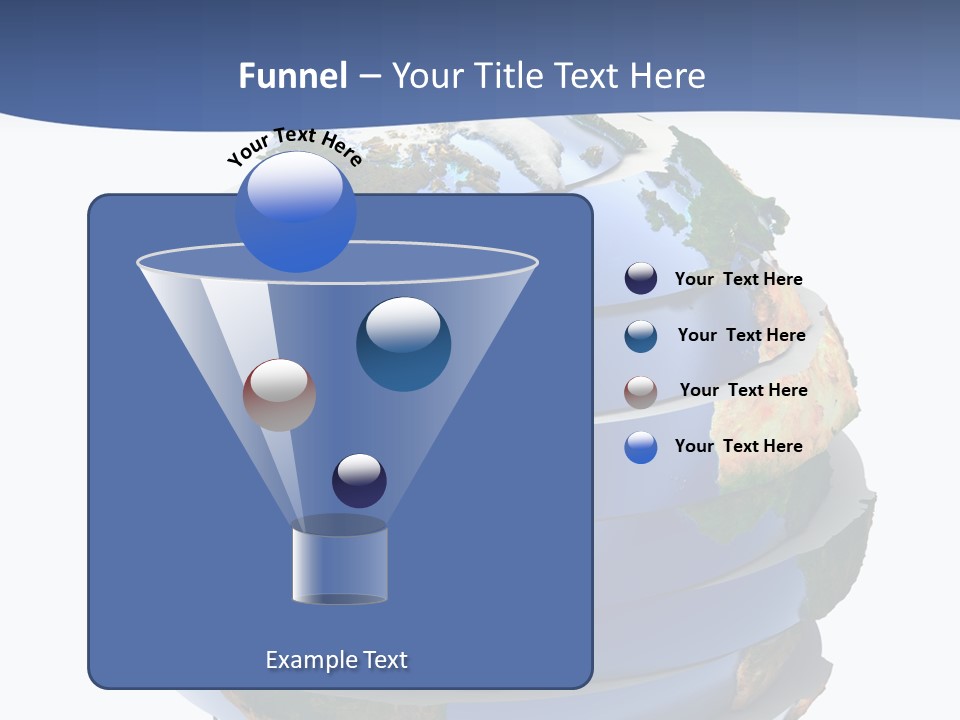 Funnel – Your Title Text Here

Your Text Here

Your Text Here

Your Text Here

Your Text Here

Your Text Here

Example Text